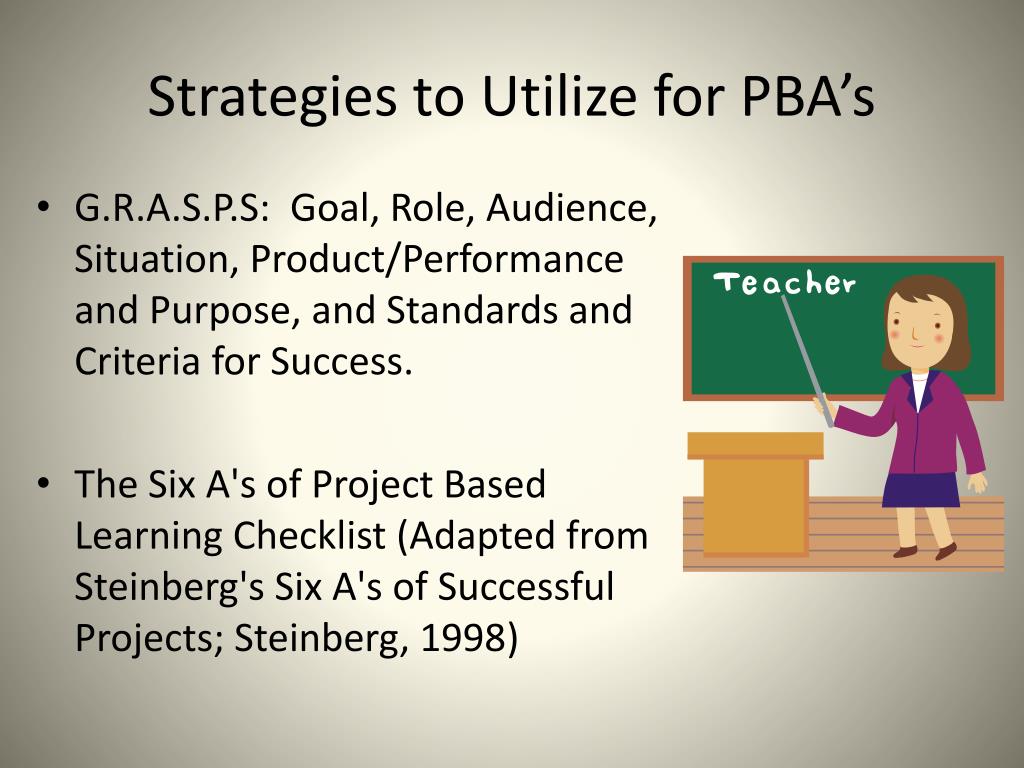 Strategies to Utilize for PBA’s

• G.R.A.S.P.S: Goal, Role, Audience, Situation, Product/Performance and Purpose, and Standards and Criteria for Success.

• The Six A's of Project Based Learning Checklist (Adapted from Steinberg's Six A's of Successful Projects; Steinberg, 1998)

Teacher